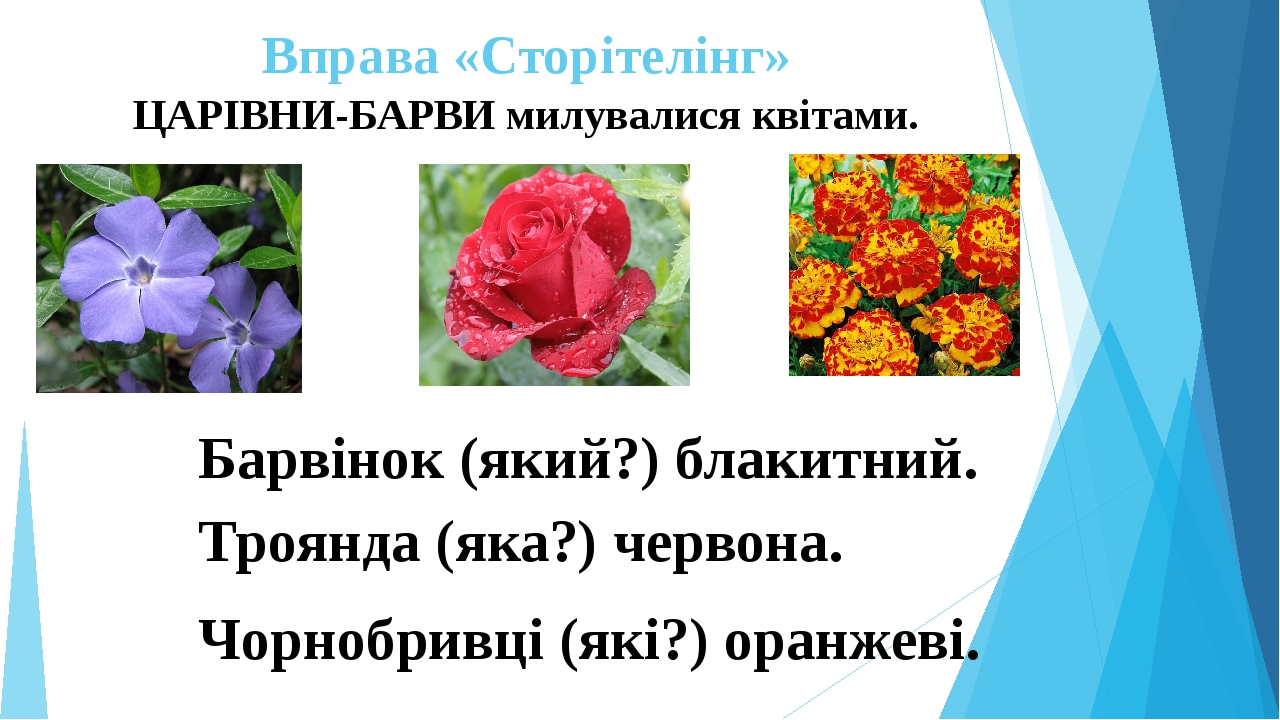 Вправа «Сторітелінг»

ЦАРІВНИ-БАРВИ милувалися квітами.

Барвінок (який?) блакитний.

Троянда (яка?) червона.

Чорнобривці (які?) оранжеві.